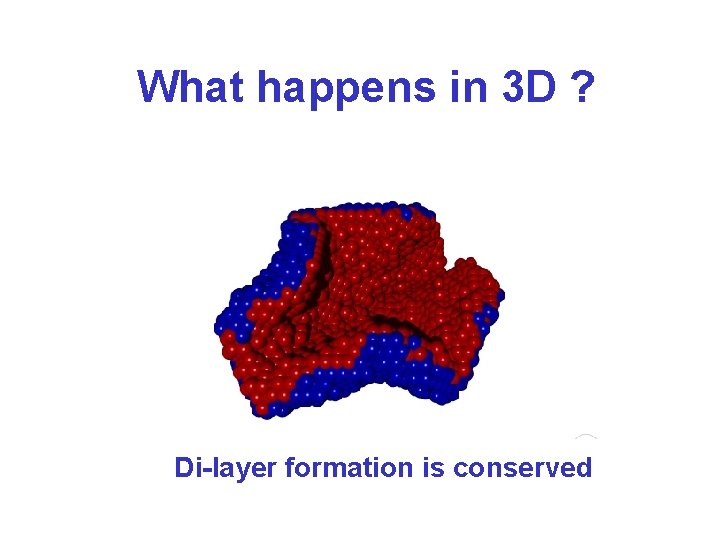 What happens in 3D ?

Di-layer formation is conserved